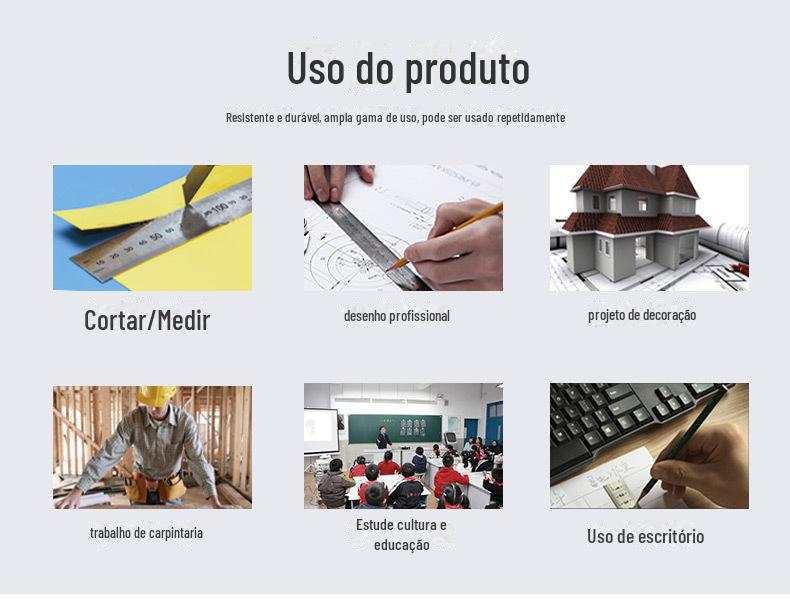 Uso do produto

Resistente e durável, ampla gama de uso, pode ser usado repetidamente

Cortar/Medir

desenho profissional

projeto de decoração

trabalho de carpintaria

Estude cultura e educação

Uso de escritório